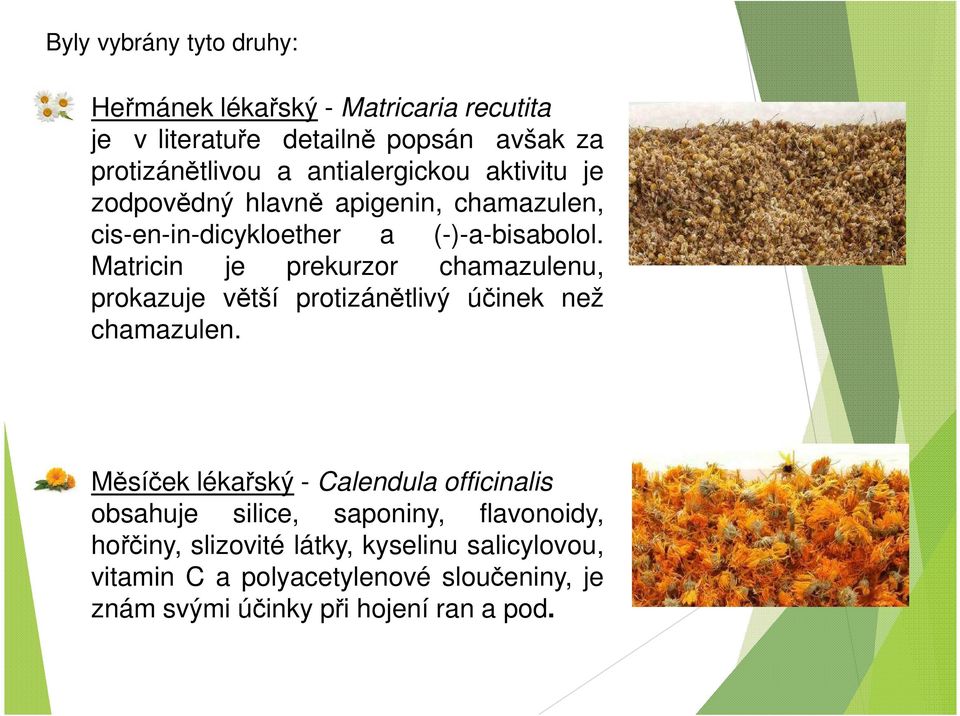 Byly vybrány tyto druhy:

Heřmánek lékařský - Matricaria recutita
je v literatuře detailně popsán avšak za protizánětlivou a antialergickou aktivitu je zodpovědný hlavně apigenin, chamazulen, cis-en-in-dicykloether a (-)-a-bisabolol. Matricin je prekurzor chamazulenu, prokazuje větší protizánětlivý účinek než chamazulen.

Měsíček lékařský - Calendula officinalis
obsahuje silice, saponiny, flavonoidy, hořčiny, slizovité látky, kyselinu salicylovou, vitamin C a polyacetylenové sloučeniny, je znám svými účinky při hojení ran a pod.